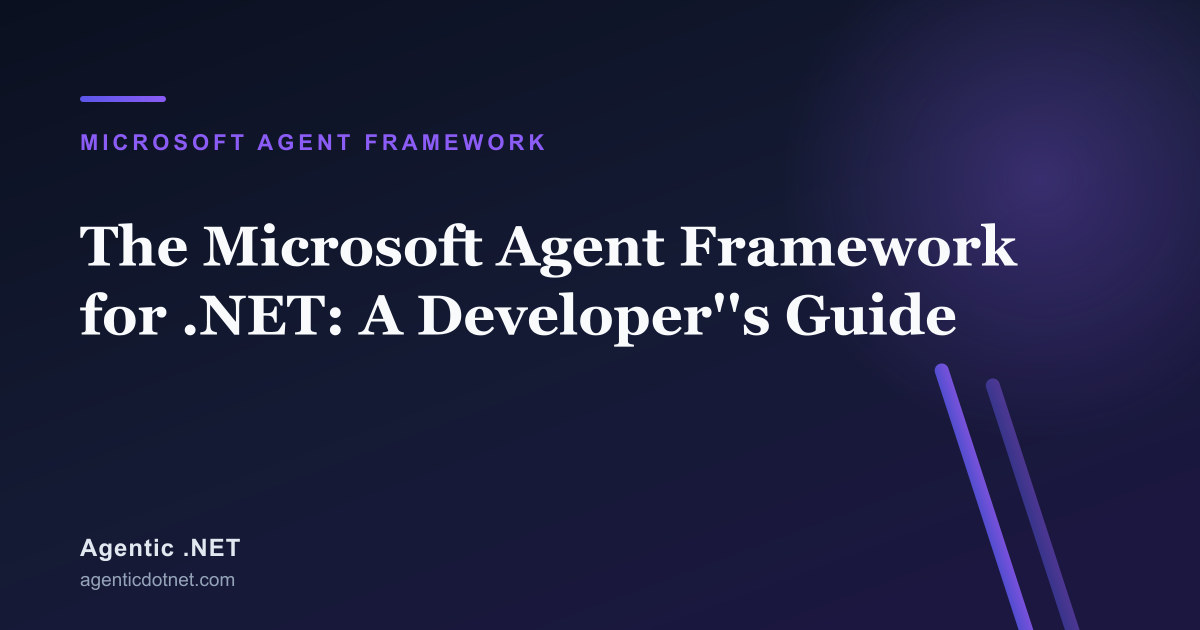 MICROSOFT AGENT FRAMEWORK

The Microsoft Agent Framework for .NET: A Developer''s Guide

Agentic .NET

agenticdotnet.com